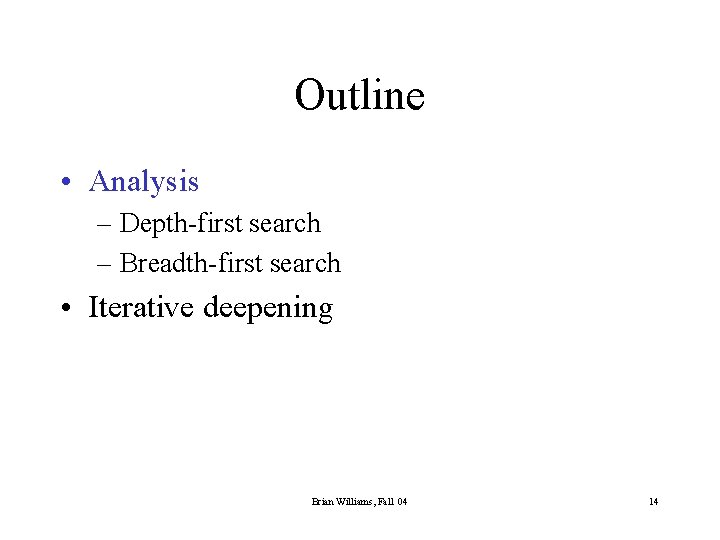 Outline

• Analysis
– Depth-first search
– Breadth-first search
• Iterative deepening

Brian Williams, Fall 04

14